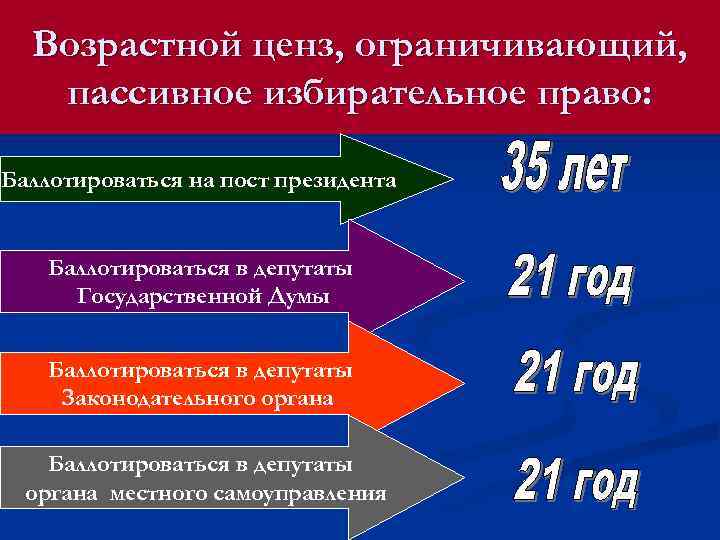 Возрастной ценз, ограничивающий, пассивное избирательное право:

Баллотироваться на пост президента

35 лет

Баллотироваться в депутаты Государственной Думы

21 год

Баллотироваться в депутаты Законодательного органа

21 год

Баллотироваться в депутаты органа местного самоуправления

21 год